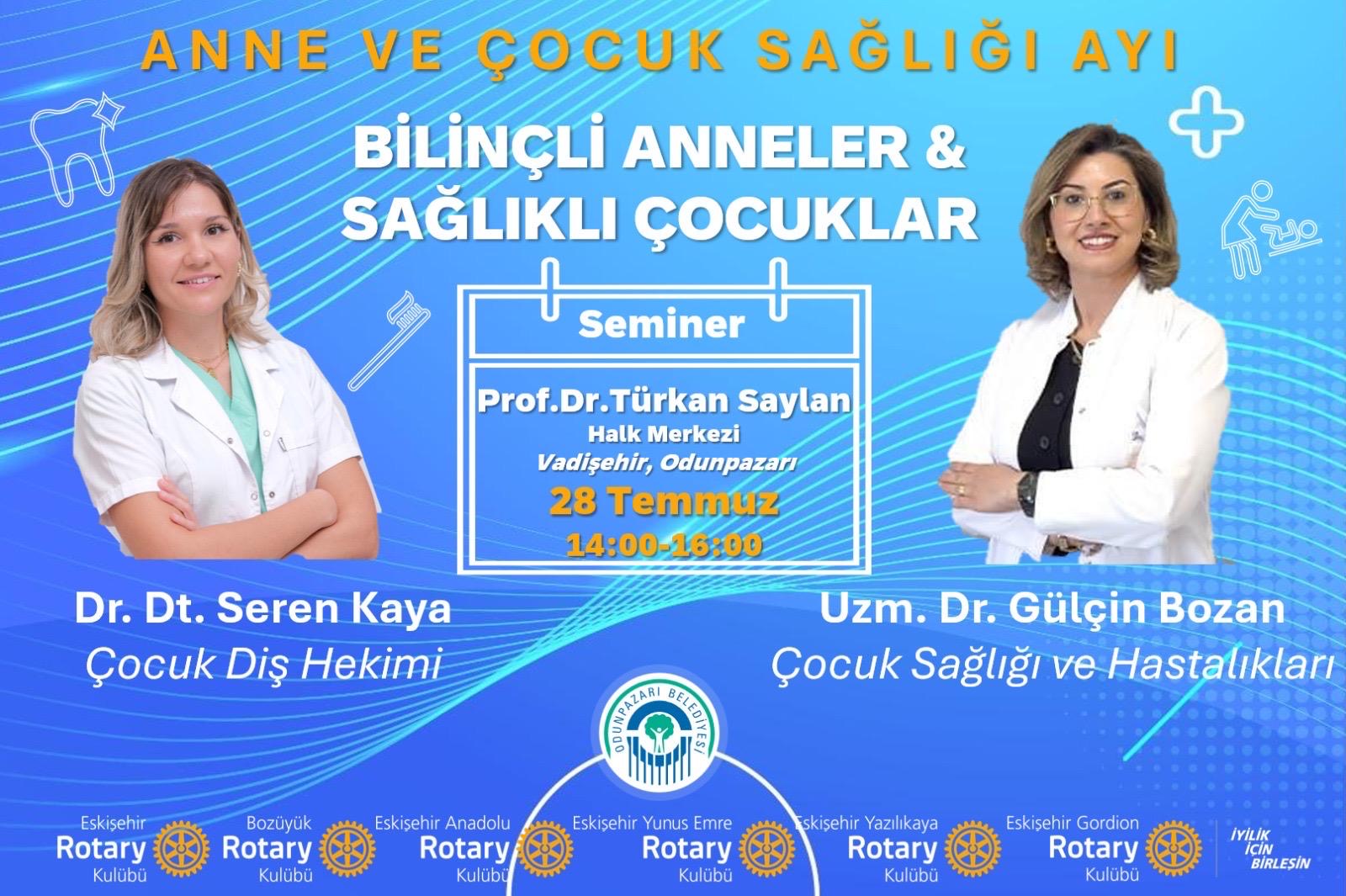 ANNE VE ÇOCUK SAĞLIĞI AYI

BİLİNÇLİ ANNELER & SAĞLIKLI ÇOCUKLAR

Seminer

Prof.Dr.Türkan Saylan
Halk Merkezi
Vadişehir, Odunpazarı
28 Temmuz
14:00-16:00

Dr. Dt. Seren Kaya
Çocuk Diş Hekimi

Uzm. Dr. Gülçin Bozan
Çocuk Sağlığı ve Hastalıkları

ODUNPAZARI BELEDİYESİ

Eskişehir Rotary Kulübü
Bozüyük Rotary Kulübü
Eskişehir Anadolu Rotary Kulübü
Eskişehir Yunus Emre Rotary Kulübü
Eskişehir Yazılıkaya Rotary Kulübü
Eskişehir Gordion Rotary Kulübü
İYİLİK İÇİN BİRLEŞİN